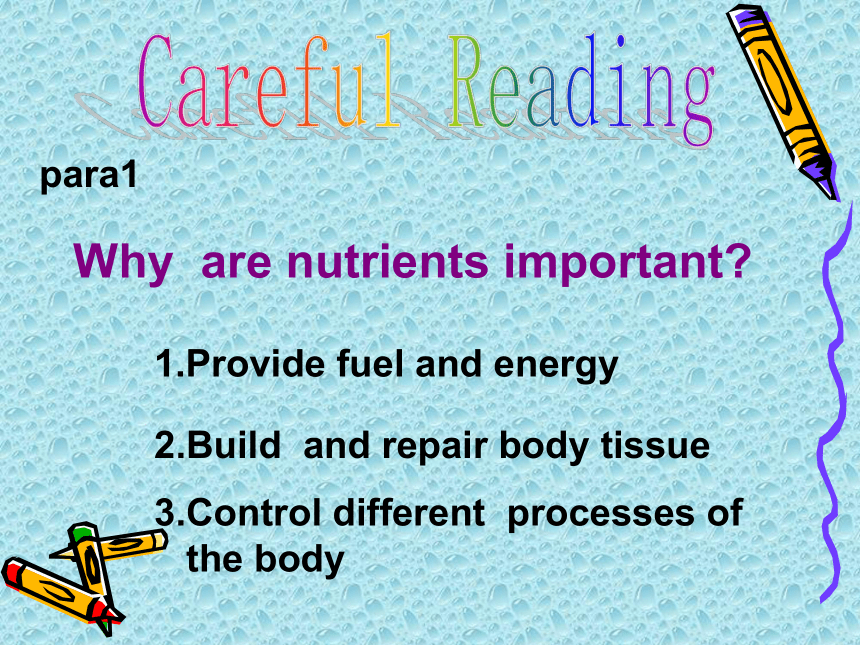 Careful Reading

para1

Why are nutrients important?

1.Provide fuel and energy

2.Build and repair body tissue

3.Control different processes of the body